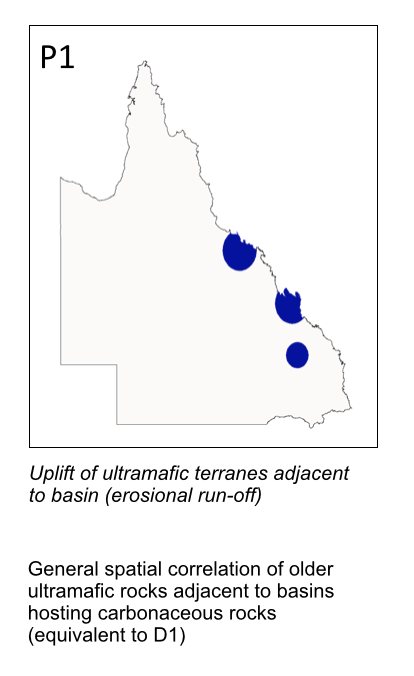 P1

Uplift of ultramafic terranes adjacent to basin (erosional run-off)

General spatial correlation of older ultramafic rocks adjacent to basins hosting carbonaceous rocks (equivalent to D1)